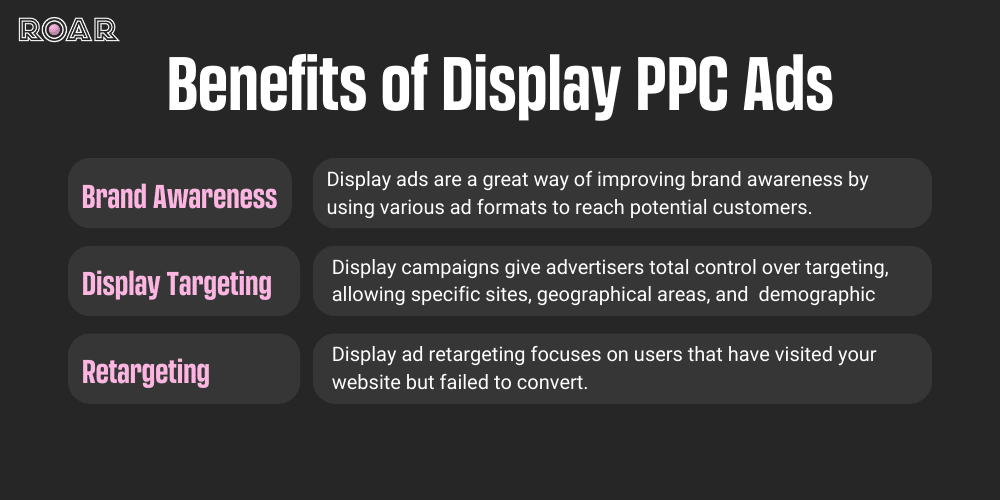 ROAR

Benefits of Display PPC Ads

Brand Awareness

Display ads are a great way of improving brand awareness by using various ad formats to reach potential customers.

Display Targeting

Display campaigns give advertisers total control over targeting, allowing specific sites, geographical areas, and demographic

Retargeting

Display ad retargeting focuses on users that have visited your website but failed to convert.